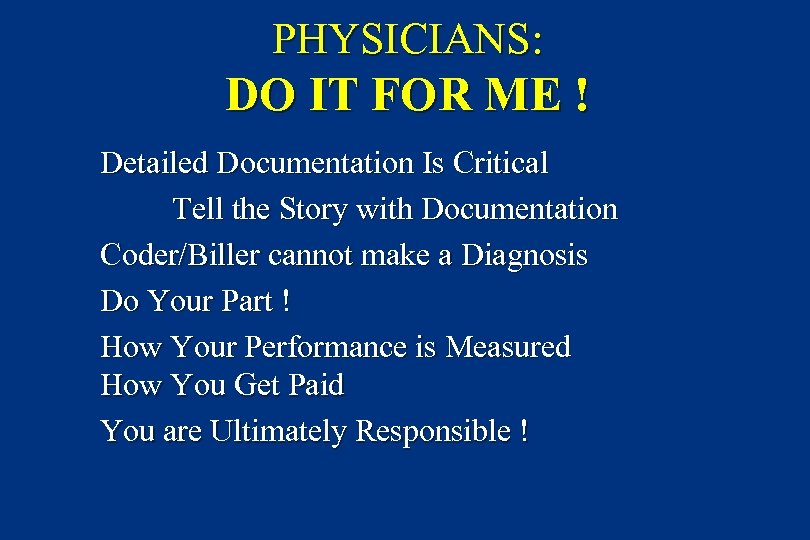 PHYSICIANS:
DO IT FOR ME !

Detailed Documentation Is Critical

Tell the Story with Documentation

Coder/Biller cannot make a Diagnosis

Do Your Part !

How Your Performance is Measured
How You Get Paid

You are Ultimately Responsible !